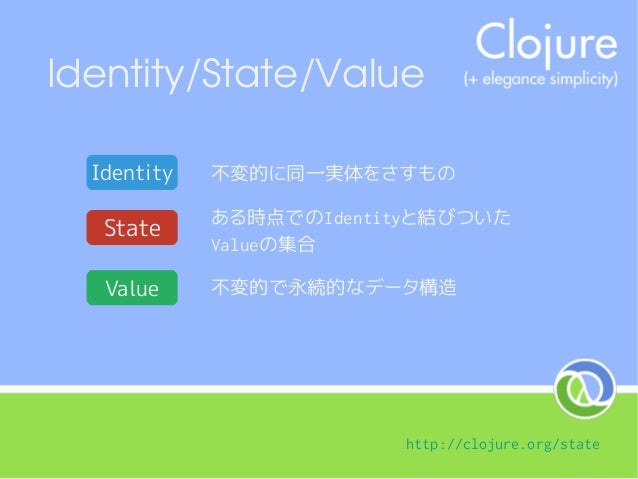 Identity/State/Value

Clojure
(+ elegance simplicity)

Identity 不変的に同一実体をさすもの

State ある時点でのIdentityと結びついたValueの集合

Value 不変的で永続的なデータ構造

http://clojure.org/state